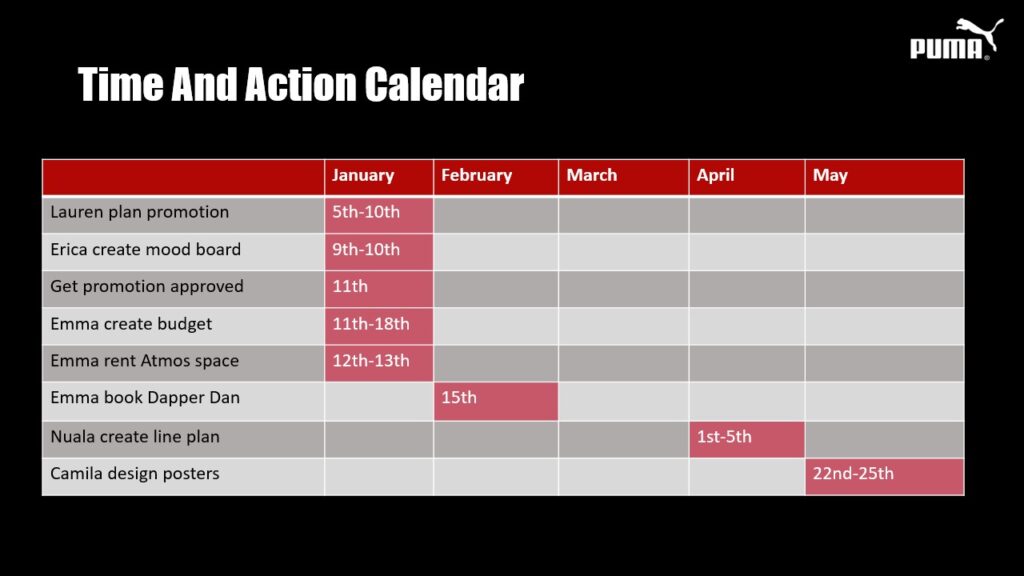 PUMA

Time And Action Calendar

| | January | February | March | April | May |
|---|---|---|---|---|---|
| Lauren plan promotion | 5th-10th | | | | |
| Erica create mood board | 9th-10th | | | | |
| Get promotion approved | 11th | | | | |
| Emma create budget | 11th-18th | | | | |
| Emma rent Atmos space | 12th-13th | | | | |
| Emma book Dapper Dan | | 15th | | | |
| Nuala create line plan | | | | 1st-5th | |
| Camila design posters | | | | | 22nd-25th |